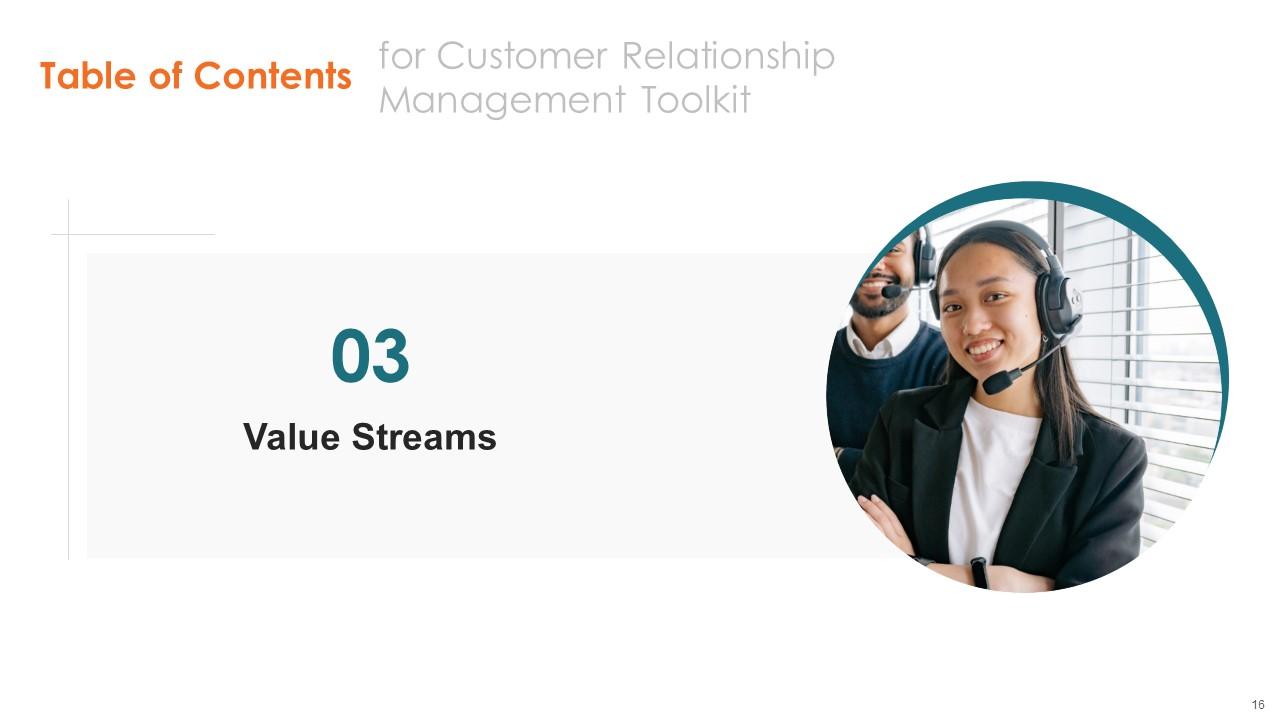 Table of Contents for Customer Relationship Management Toolkit

03

Value Streams

16